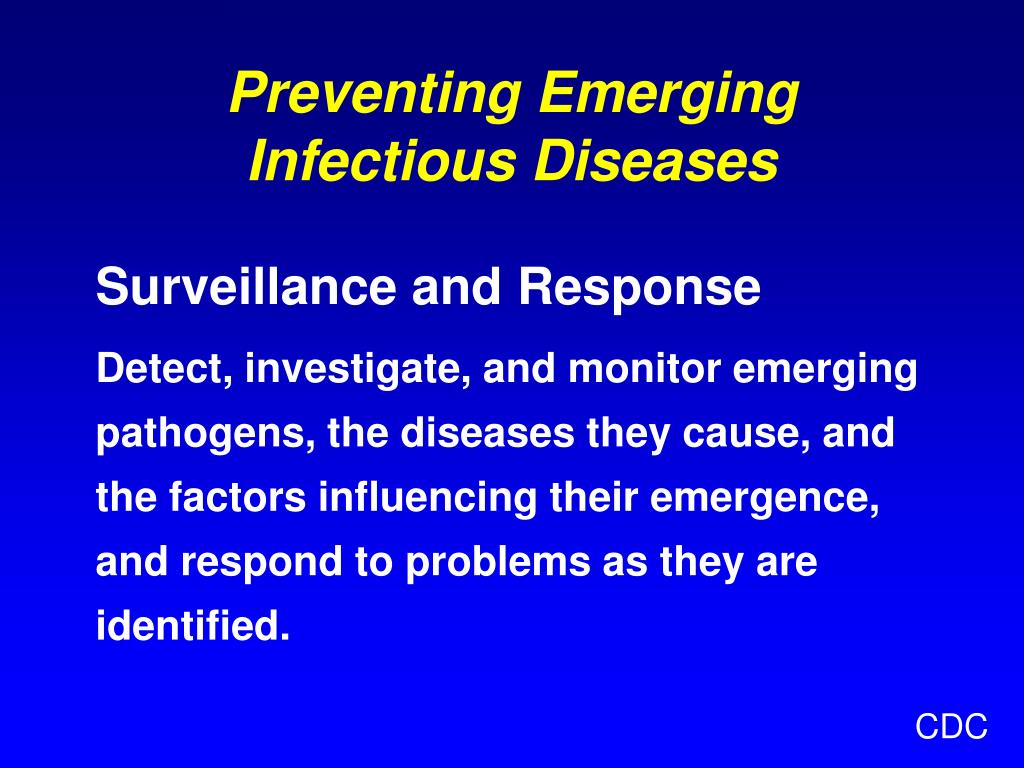 Preventing Emerging Infectious Diseases

Surveillance and Response

Detect, investigate, and monitor emerging pathogens, the diseases they cause, and the factors influencing their emergence, and respond to problems as they are identified.

CDC